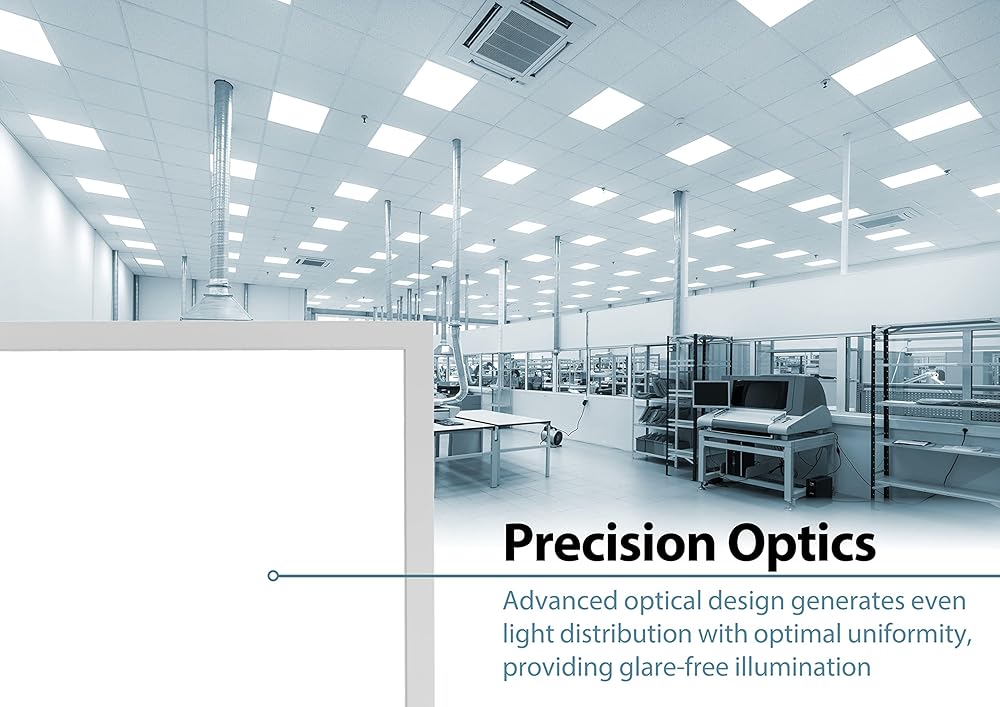 Precision Optics

Advanced optical design generates even light distribution with optimal uniformity, providing glare-free illumination